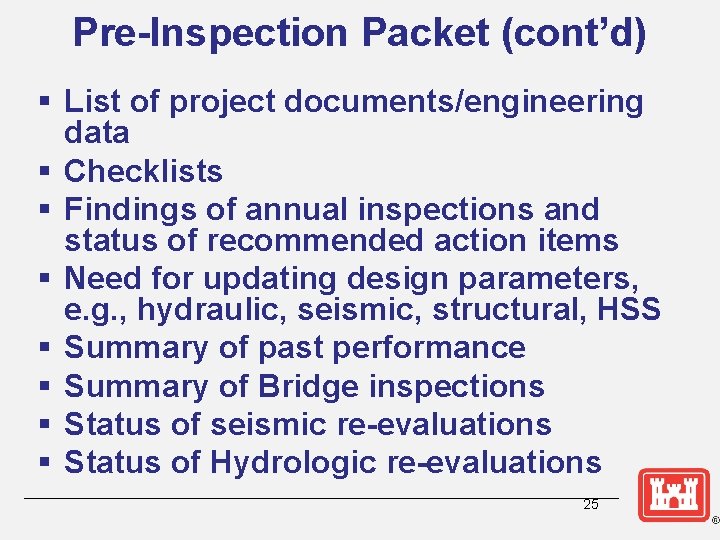 Pre-Inspection Packet (cont'd)

▪ List of project documents/engineering data
▪ Checklists
▪ Findings of annual inspections and status of recommended action items
▪ Need for updating design parameters, e.g., hydraulic, seismic, structural, HSS
▪ Summary of past performance
▪ Summary of Bridge inspections
▪ Status of seismic re-evaluations
▪ Status of Hydrologic re-evaluations

25

®